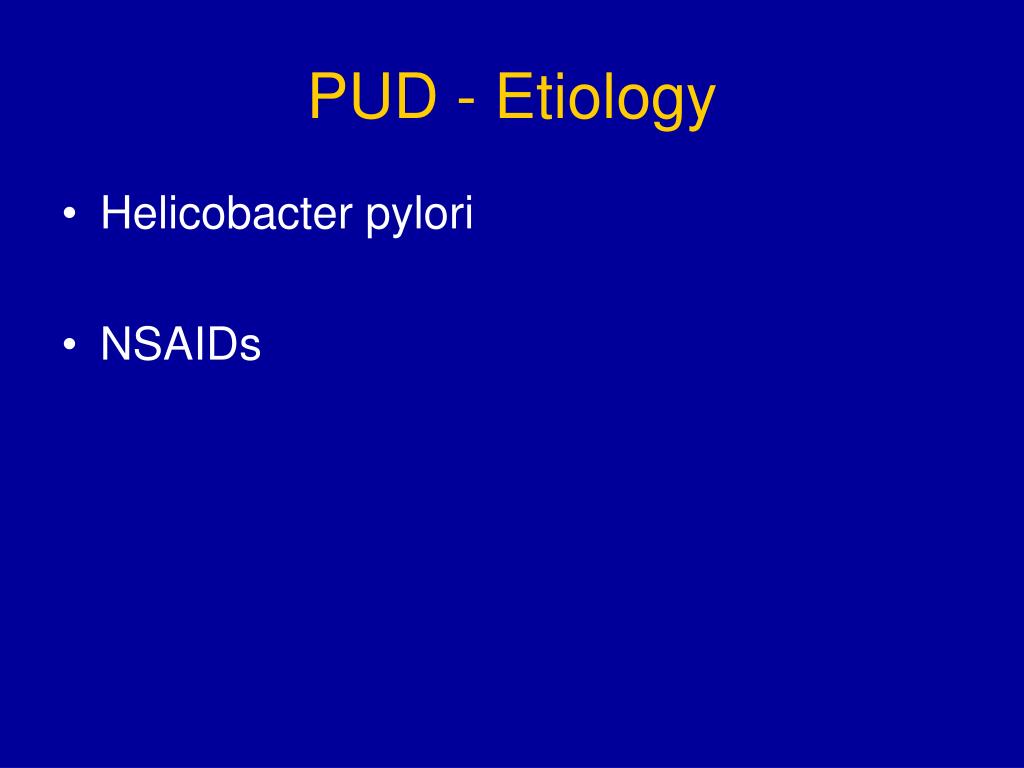 PUD - Etiology

• Helicobacter pylori

• NSAIDs